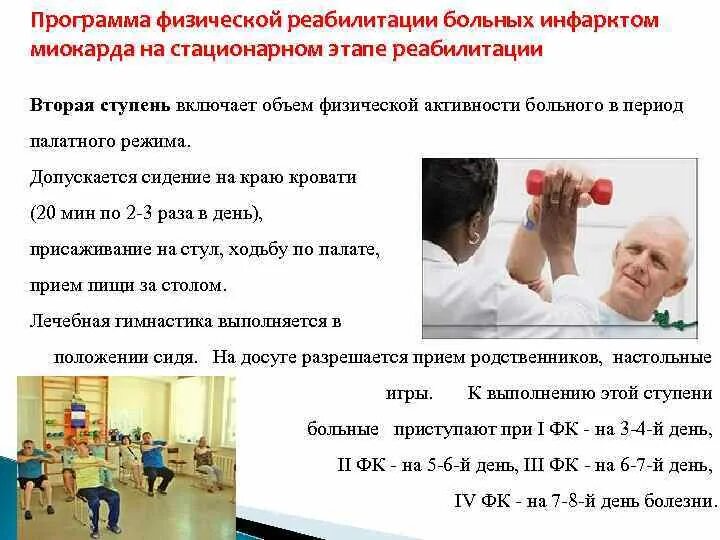 Программа физической реабилитации больных инфарктом миокарда на стационарном этапе реабилитации

Вторая ступень включает объем физической активности больного в период палатного режима.

Допускается сидение на краю кровати (20 мин по 2-3 раза в день), присаживание на стул, ходьбу по палате, прием пищи за столом.

Лечебная гимнастика выполняется в положении сидя. На досуге разрешается прием родственников, настольные игры. К выполнению этой ступени больные приступают при I ФК - на 3-4-й день, II ФК - на 5-6-й день, III ФК - на 6-7-й день, IV ФК - на 7-8-й день болезни.